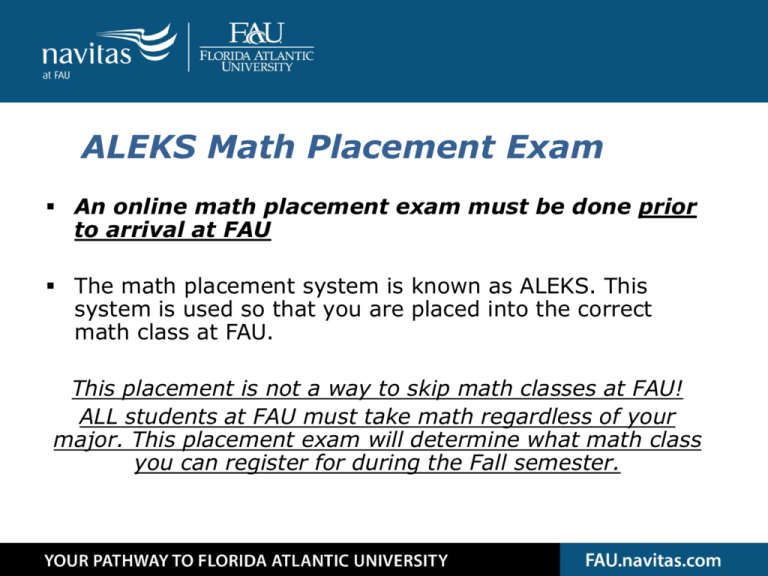 navitas
at FAU

FAU
FLORIDA ATLANTIC UNIVERSITY

ALEKS Math Placement Exam

▪ An online math placement exam must be done prior to arrival at FAU

▪ The math placement system is known as ALEKS. This system is used so that you are placed into the correct math class at FAU.

This placement is not a way to skip math classes at FAU!

ALL students at FAU must take math regardless of your major. This placement exam will determine what math class you can register for during the Fall semester.

YOUR PATHWAY TO FLORIDA ATLANTIC UNIVERSITY

FAU.navitas.com